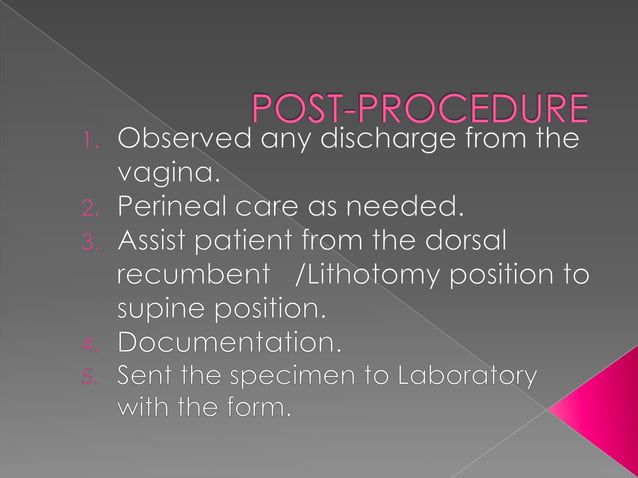 POST-PROCEDURE

1. Observed any discharge from the vagina.
2. Perineal care as needed.
3. Assist patient from the dorsal recumbent /Lithotomy position to supine position.
4. Documentation.
5. Sent the specimen to Laboratory with the form.